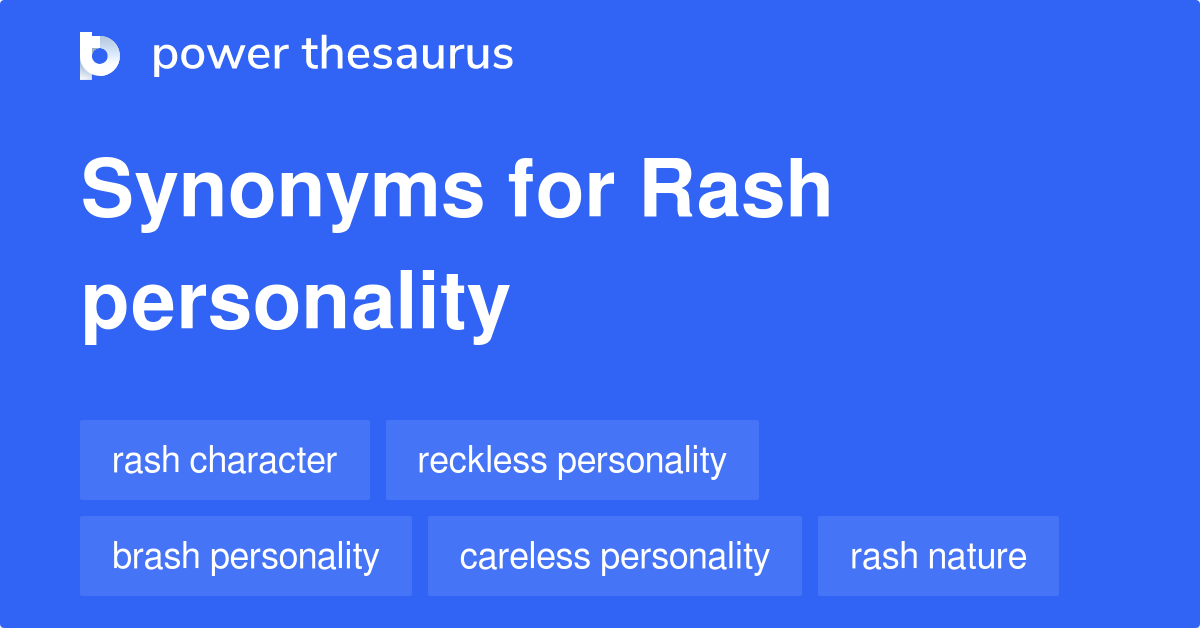 power thesaurus

Synonyms for Rash personality

rash character
reckless personality
brash personality
careless personality
rash nature